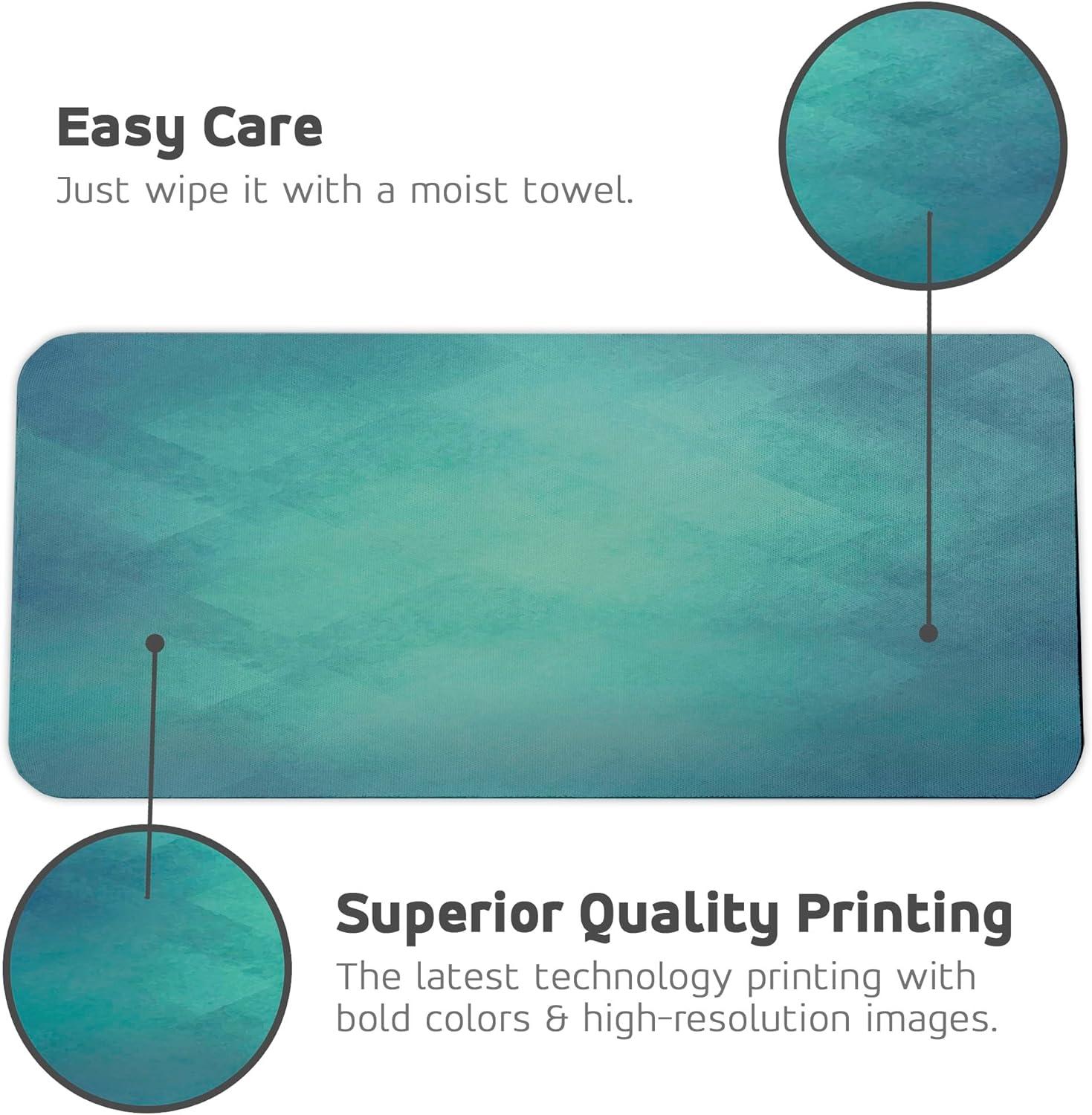 Easy Care
Just wipe it with a moist towel.

Superior Quality Printing
The latest technology printing with bold colors & high-resolution images.